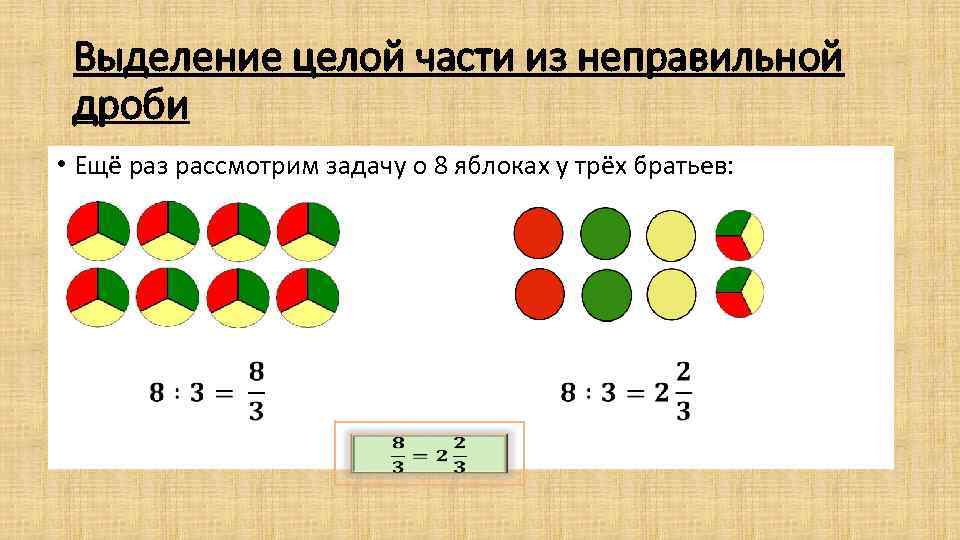 Выделение целой части из неправильной дроби

• Ещё раз рассмотрим задачу о 8 яблоках у трёх братьев:

$8 : 3 = \frac{8}{3}$

$8 : 3 = 2\frac{2}{3}$

$\frac{8}{3} = 2\frac{2}{3}$